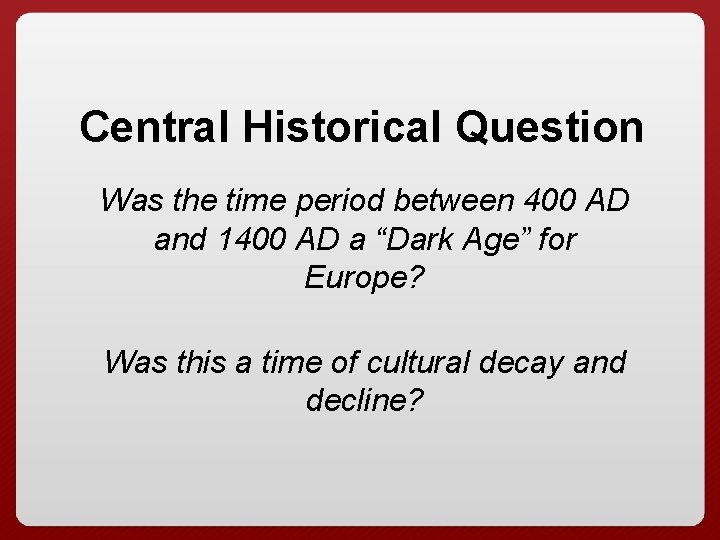 Central Historical Question

Was the time period between 400 AD and 1400 AD a “Dark Age” for Europe?

Was this a time of cultural decay and decline?